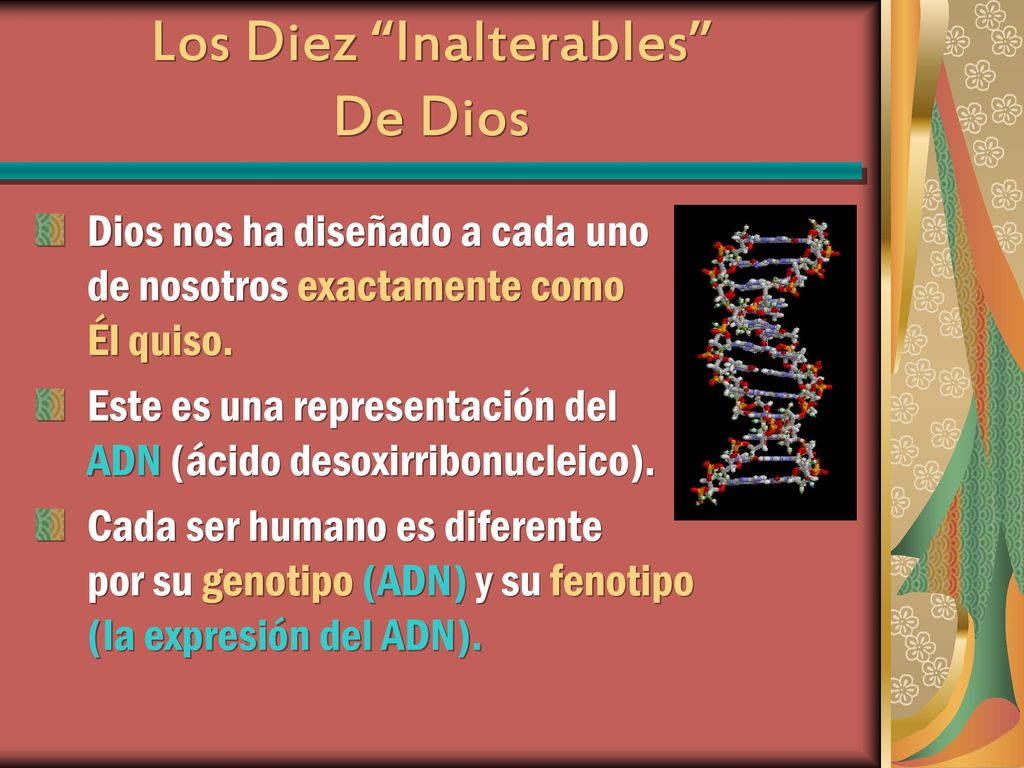 Los Diez “Inalterables” De Dios

Dios nos ha diseñado a cada uno de nosotros exactamente como Él quiso.

Este es una representación del ADN (ácido desoxirribonucleico).

Cada ser humano es diferente por su genotipo (ADN) y su fenotipo (la expresión del ADN).